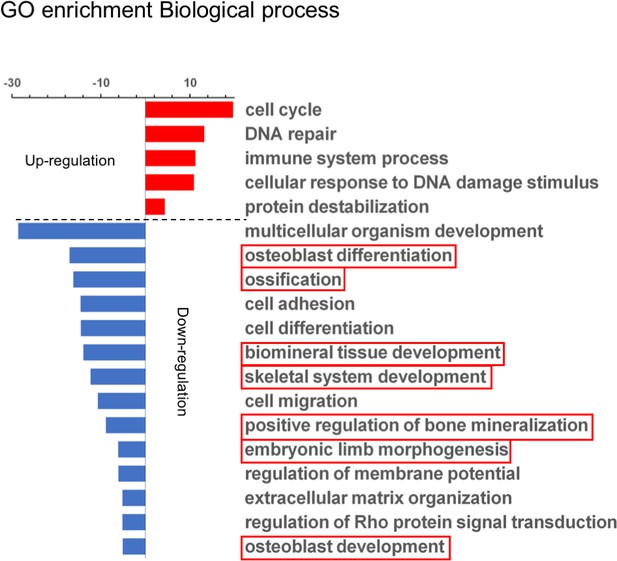 GO enrichment Biological process

-30
-10
10

Up-regulation

Down-regulation

cell cycle
DNA repair
immune system process
cellular response to DNA damage stimulus
protein destabilization
multicellular organism development
osteoblast differentiation
ossification
cell adhesion
cell differentiation
biomineral tissue development
skeletal system development
cell migration
positive regulation of bone mineralization
embryonic limb morphogenesis
regulation of membrane potential
extracellular matrix organization
regulation of Rho protein signal transduction
osteoblast development